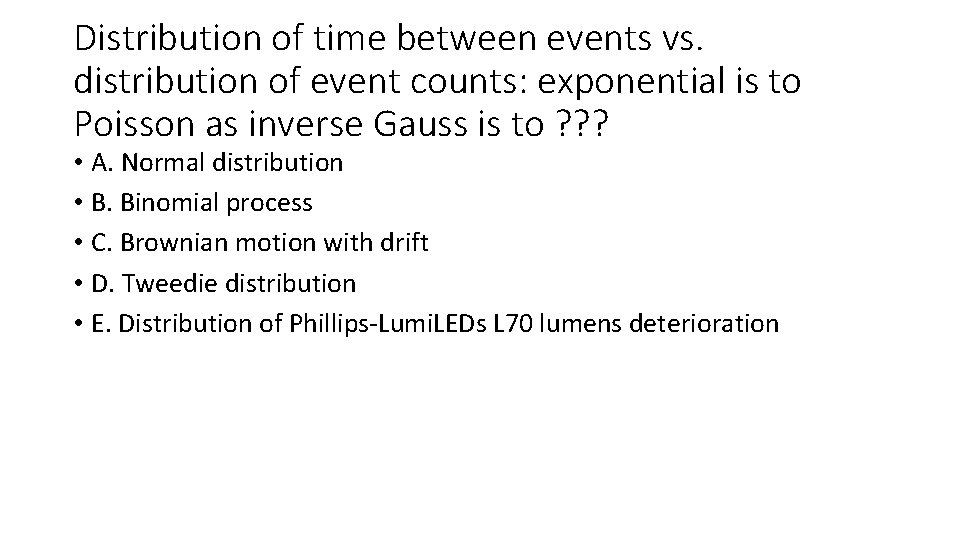 Distribution of time between events vs. distribution of event counts: exponential is to Poisson as inverse Gauss is to ???

• A. Normal distribution
• B. Binomial process
• C. Brownian motion with drift
• D. Tweedie distribution
• E. Distribution of Phillips-LumiLEDs L70 lumens deterioration